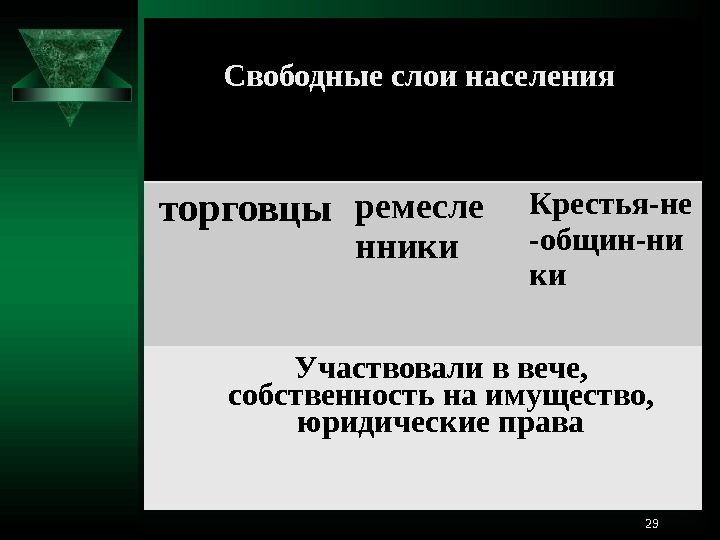 Свободные слои населения

| торговцы | ремесле нники | Крестья-не -общин-ни ки |
|---|---|---|
| Участвовали в вече, собственность на имущество, юридические права | | |

29